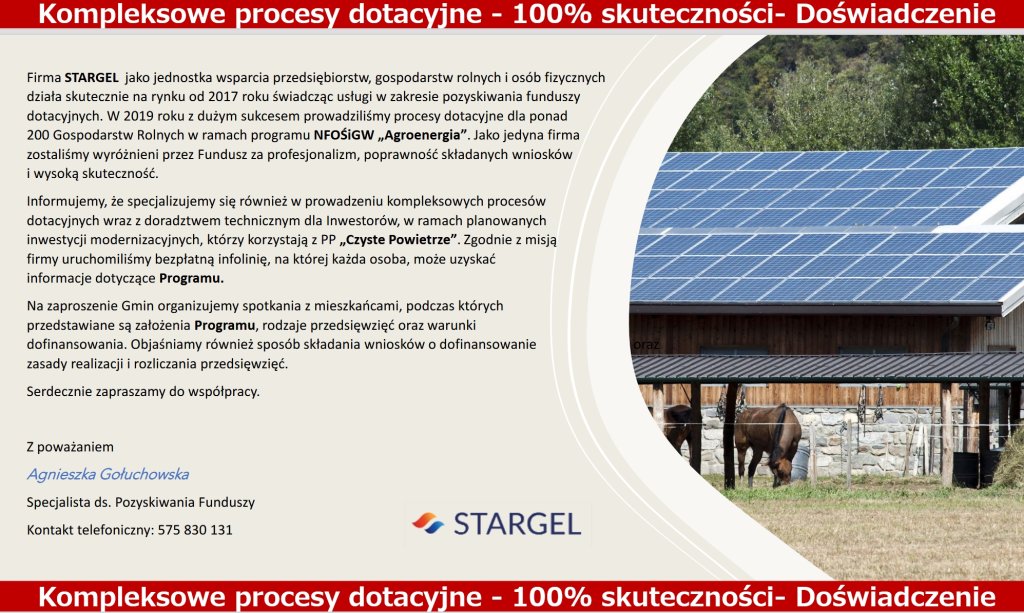 Kompleksowe procesy dotacyjne - 100% skuteczności- Doświadczenie

Firma STARGEL jako jednostka wsparcia przedsiębiorstw, gospodarstw rolnych i osób fizycznych działa skutecznie na rynku od 2017 roku świadcząc usługi w zakresie pozyskiwania funduszy dotacyjnych. W 2019 roku z dużym sukcesem prowadziliśmy procesy dotacyjne dla ponad 200 Gospodarstw Rolnych w ramach programu NFOŚiGW „Agroenergia”. Jako jedyna firma zostaliśmy wyróżnieni przez Fundusz za profesjonalizm, poprawność składanych wniosków i wysoką skuteczność.

Informujemy, że specjalizujemy się również w prowadzeniu kompleksowych procesów dotacyjnych wraz z doradztwem technicznym dla Inwestorów, w ramach planowanych inwestycji modernizacyjnych, którzy korzystają z PP „Czyste Powietrze”. Zgodnie z misją firmy uruchomiliśmy bezpłatną infolinię, na której każda osoba, może uzyskać informacje dotyczące Programu.

Na zaproszenie Gmin organizujemy spotkania z mieszkańcami, podczas których przedstawiane są założenia Programu, rodzaje przedsięwzięć oraz warunki dofinansowania. Objaśniamy również sposób składania wniosków o dofinansowanie oraz zasady realizacji i rozliczania przedsięwzięć.

Serdecznie zapraszamy do współpracy.

Z poważaniem

Agnieszka Gołuchowska

Specjalista ds. Pozyskiwania Funduszy

Kontakt telefoniczny: 575 830 131

STARGEL

Kompleksowe procesy dotacyjne - 100% skuteczności- Doświadczenie